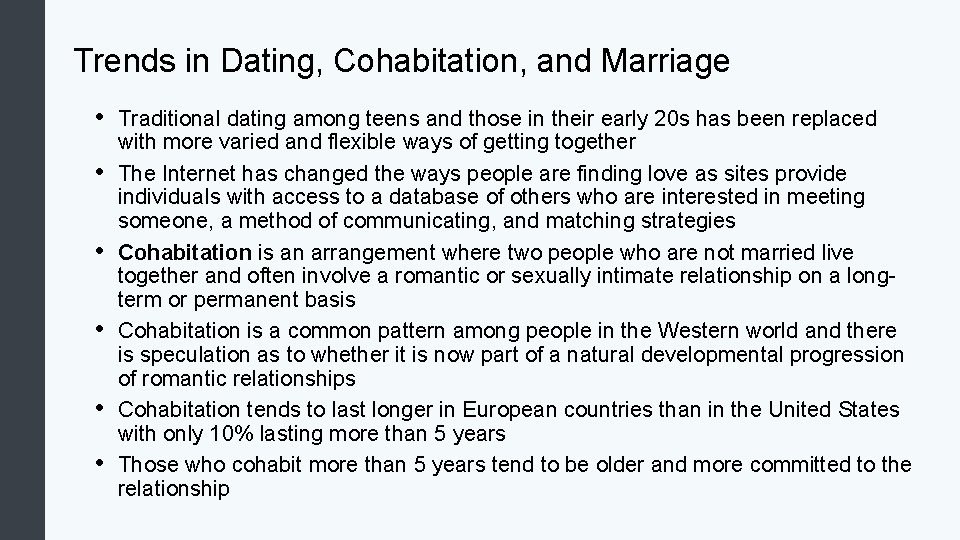 Trends in Dating, Cohabitation, and Marriage

• Traditional dating among teens and those in their early 20s has been replaced with more varied and flexible ways of getting together
• The Internet has changed the ways people are finding love as sites provide individuals with access to a database of others who are interested in meeting someone, a method of communicating, and matching strategies
• Cohabitation is an arrangement where two people who are not married live together and often involve a romantic or sexually intimate relationship on a long-term or permanent basis
• Cohabitation is a common pattern among people in the Western world and there is speculation as to whether it is now part of a natural developmental progression of romantic relationships
• Cohabitation tends to last longer in European countries than in the United States with only 10% lasting more than 5 years
• Those who cohabit more than 5 years tend to be older and more committed to the relationship